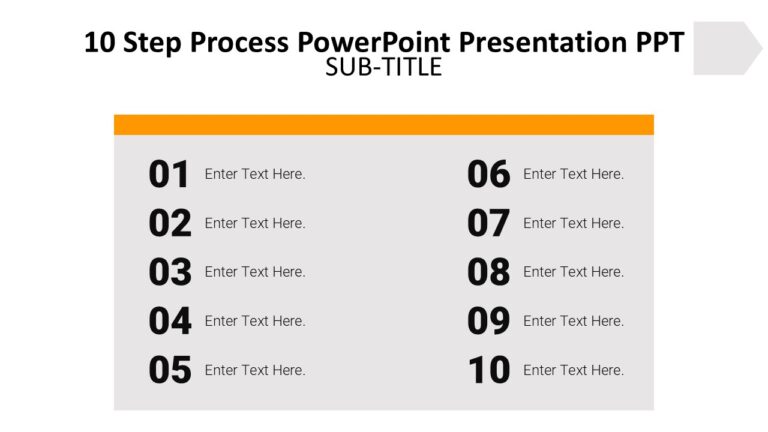 10 Step Process PowerPoint Presentation PPT
SUB-TITLE

01 Enter Text Here.
02 Enter Text Here.
03 Enter Text Here.
04 Enter Text Here.
05 Enter Text Here.

06 Enter Text Here.
07 Enter Text Here.
08 Enter Text Here.
09 Enter Text Here.
10 Enter Text Here.